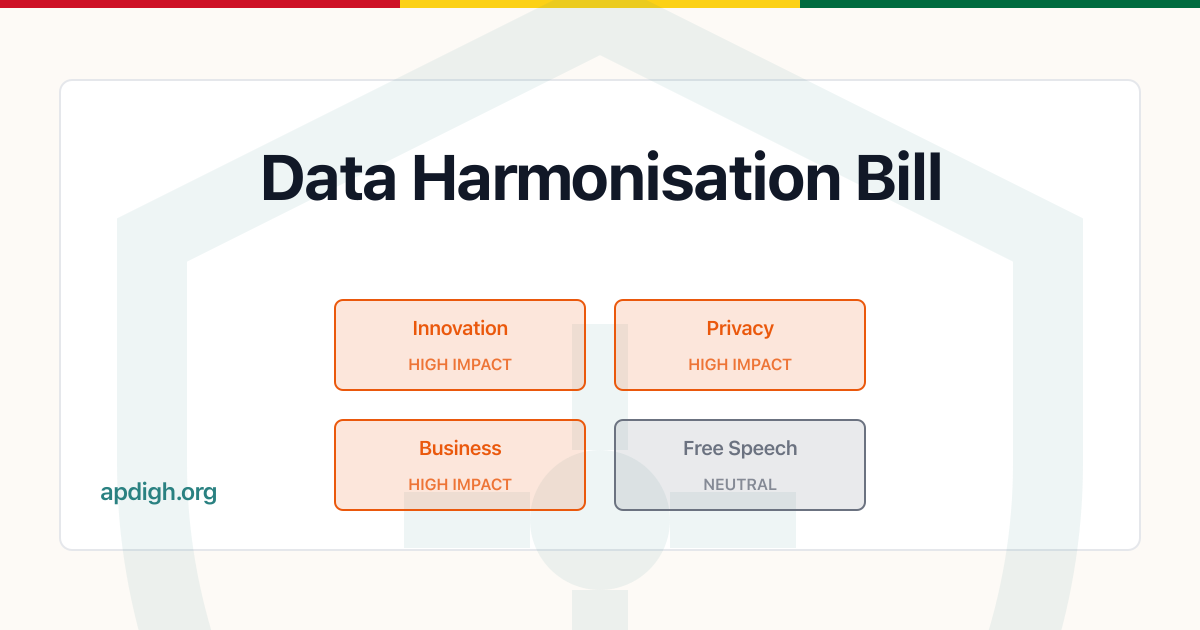 Data Harmonisation Bill

Innovation
HIGH IMPACT

Privacy
HIGH IMPACT

Business
HIGH IMPACT

Free Speech
NEUTRAL

apdigh.org